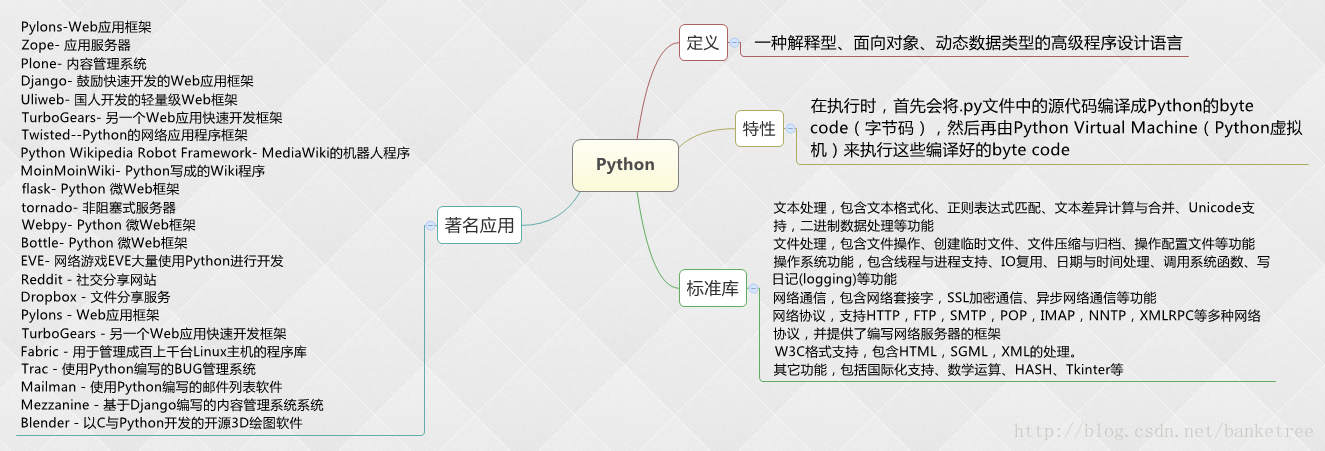 Pylons-Web应用框架
Zope- 应用服务器
Plone- 内容管理系统
Django- 鼓励快速开发的Web应用框架
Uliweb- 国人开发的轻量级Web框架
TurboGears- 另一个Web应用快速开发框架
Twisted--Python的网络应用程序框架
Python Wikipedia Robot Framework- MediaWiki的机器人程序
MoinMoinWiki- Python写成的Wiki程序
flask- Python 微Web框架
tornado- 非阻塞式服务器
Webpy- Python 微Web框架
Bottle- Python 微Web框架
EVE- 网络游戏EVE大量使用Python进行开发
Reddit - 社交分享网站
Dropbox - 文件分享服务
Pylons - Web应用框架
TurboGears - 另一个Web应用快速开发框架
Fabric - 用于管理成百上千台Linux主机的程序库
Trac - 使用Python编写的BUG管理系统
Mailman - 使用Python编写的邮件列表软件
Mezzanine - 基于Django编写的内容管理系统系统
Blender - 以C与Python开发的开源3D绘图软件

著名应用

Python

定义
一种解释型、面向对象、动态数据类型的高级程序设计语言

特性
在执行时，首先会将.py文件中的源代码编译成Python的byte code（字节码），然后再由Python Virtual Machine（Python虚拟机）来执行这些编译好的byte code

标准库
文本处理，包含文本格式化、正则表达式匹配、文本差异计算与合并、Unicode支持，二进制数据处理等功能
文件处理，包含文件操作、创建临时文件、文件压缩与归档、操作配置文件等功能
操作系统功能，包含线程与进程支持、IO复用、日期与时间处理、调用系统函数、写日记(logging)等功能
网络通信，包含网络套接字，SSL加密通信、异步网络通信等功能
网络协议，支持HTTP，FTP，SMTP，POP，IMAP，NNTP，XMLRPC等多种网络协议，并提供了编写网络服务器的框架
W3C格式支持，包含HTML，SGML，XML的处理。
其它功能，包括国际化支持、数学运算、HASH、Tkinter等

http://blog.csdn.net/banketree